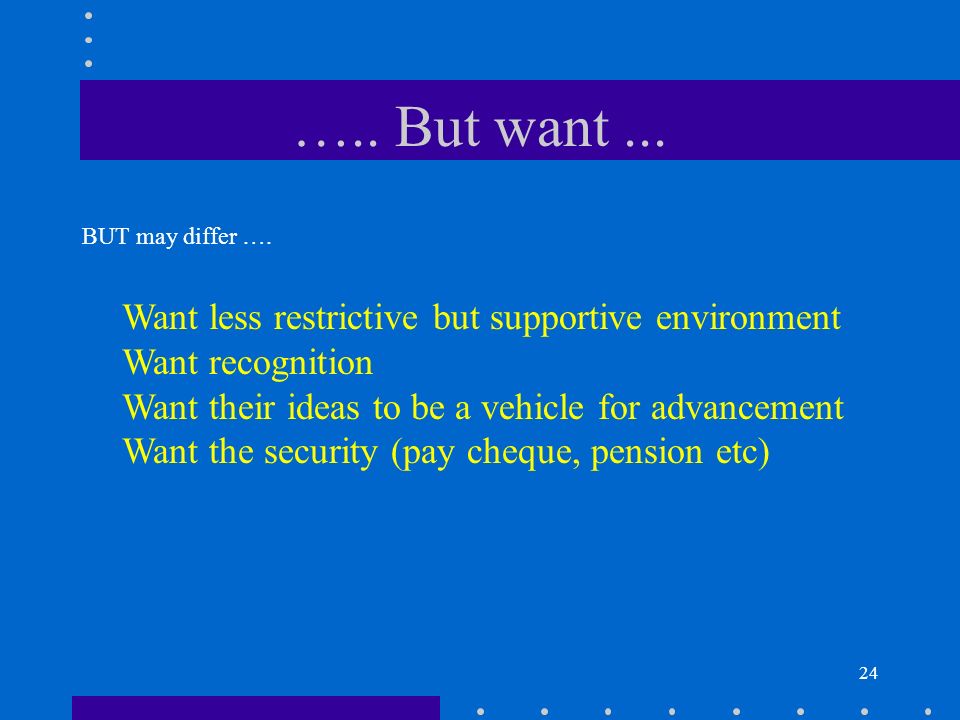 ….. But want ...

BUT may differ ….

Want less restrictive but supportive environment
Want recognition
Want their ideas to be a vehicle for advancement
Want the security (pay cheque, pension etc)

24